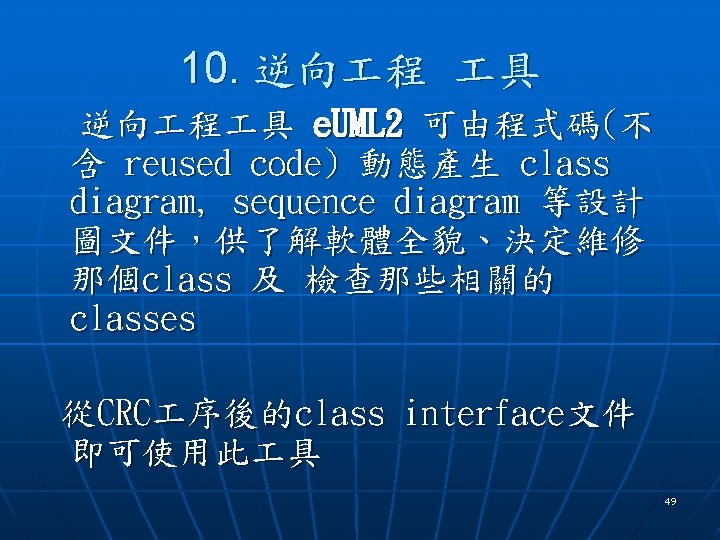 10. 逆向工程 工具

逆向工程工具 eUML2 可由程式碼(不含 reused code) 動態產生 class diagram, sequence diagram 等設計圖文件，供了解軟體全貌、決定維修那個class 及 檢查那些相關的 classes

從CRC工序後的class interface文件即可使用此工具

49